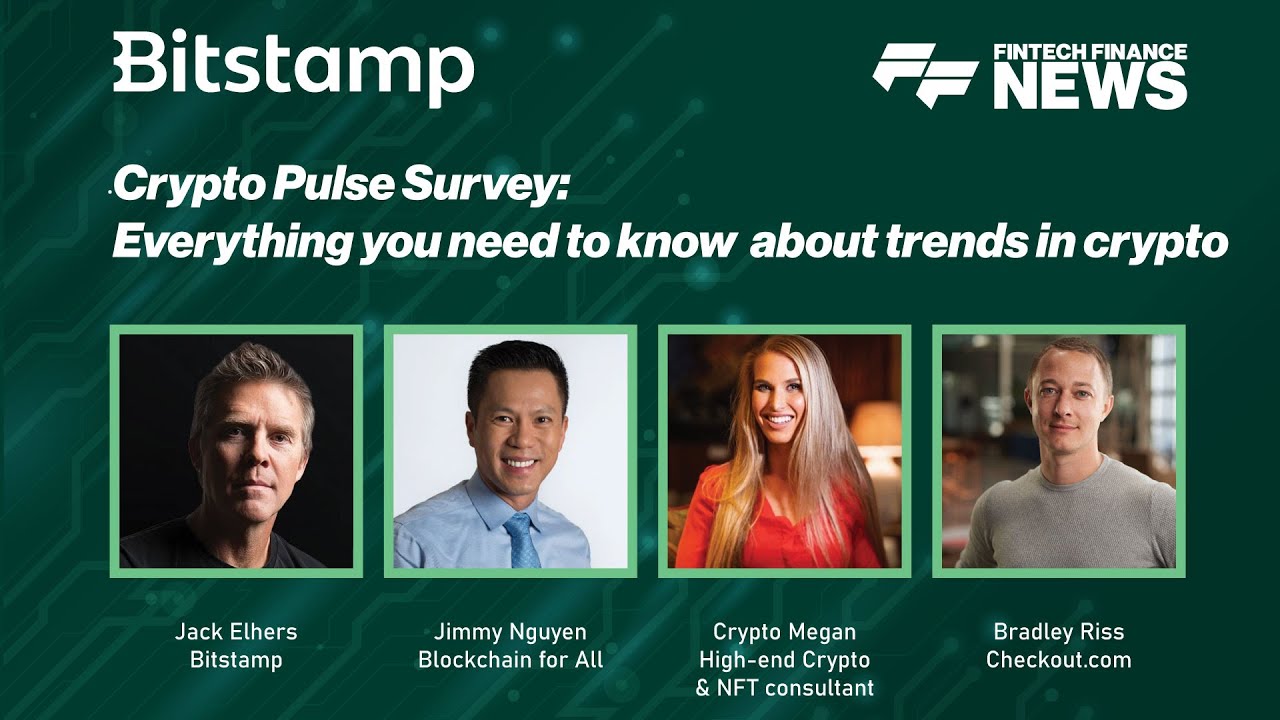 Bitstamp

FINTECH FINANCE NEWS

Crypto Pulse Survey:
Everything you need to know about trends in crypto

Jack Elhers
Bitstamp

Jimmy Nguyen
Blockchain for All

Crypto Megan
High-end Crypto & NFT consultant

Bradley Riss
Checkout.com